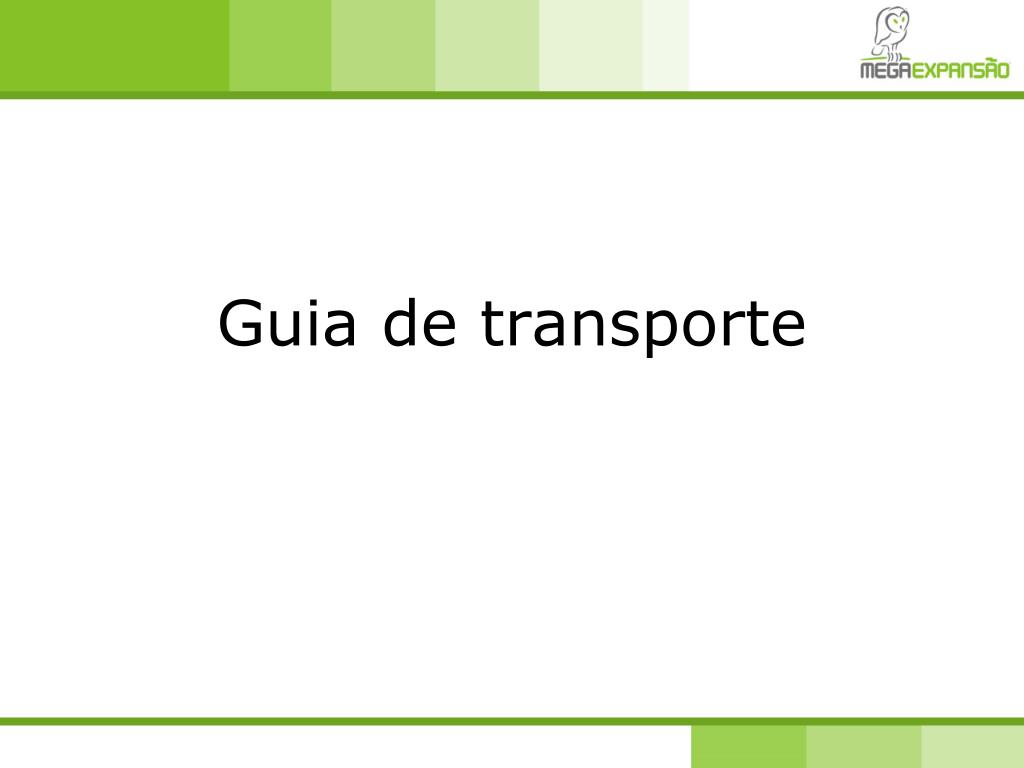 MEGAEXPANSÃO

Guia de transporte